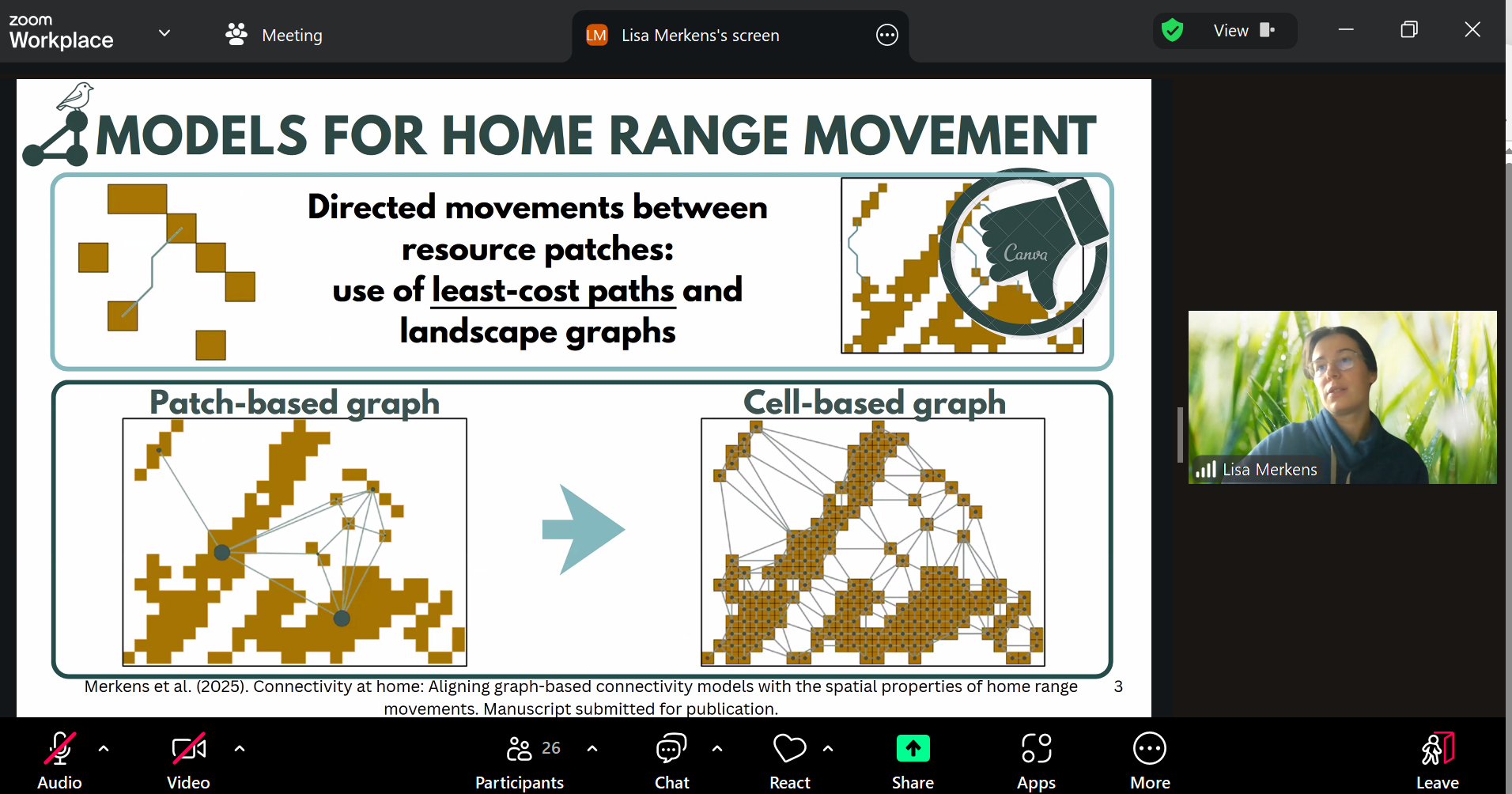 zoom Workplace

Meeting

LM Lisa Merkens's screen

View

MODELS FOR HOME RANGE MOVEMENT

Directed movements between resource patches: use of least-cost paths and landscape graphs

Canva

Patch-based graph

Cell-based graph

Merkens et al. (2025). Connectivity at home: Aligning graph-based connectivity models with the spatial properties of home range movements. Manuscript submitted for publication.

3

Lisa Merkens

Audio

Video

26

Participants

Chat

React

Share

Apps

More

Leave